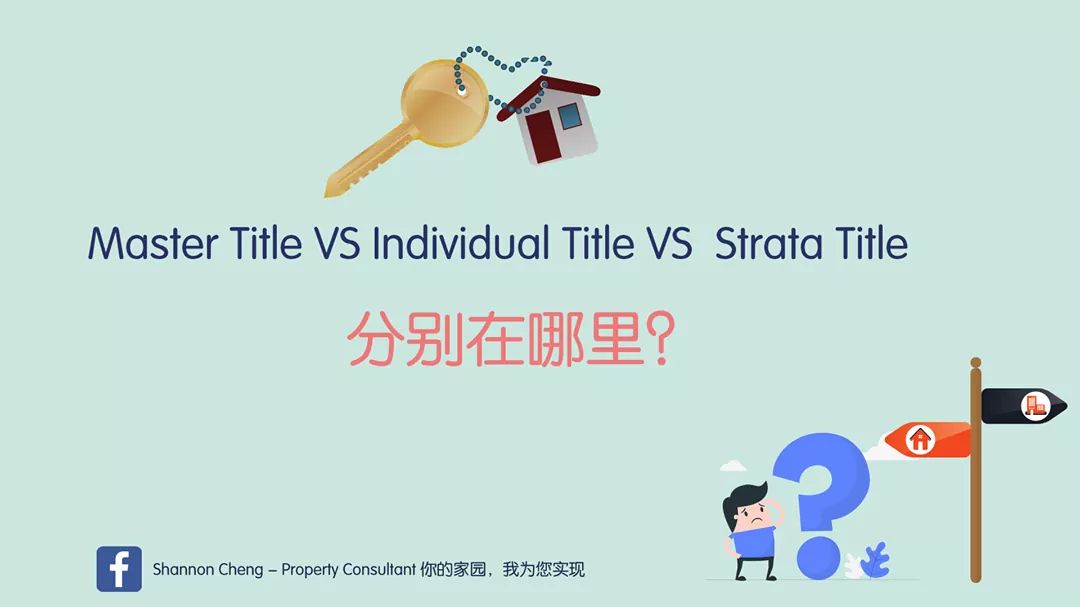 Master Title VS Individual Title VS Strata Title

分别在哪里?

Shannon Cheng – Property Consultant 你的家园，我为您实现